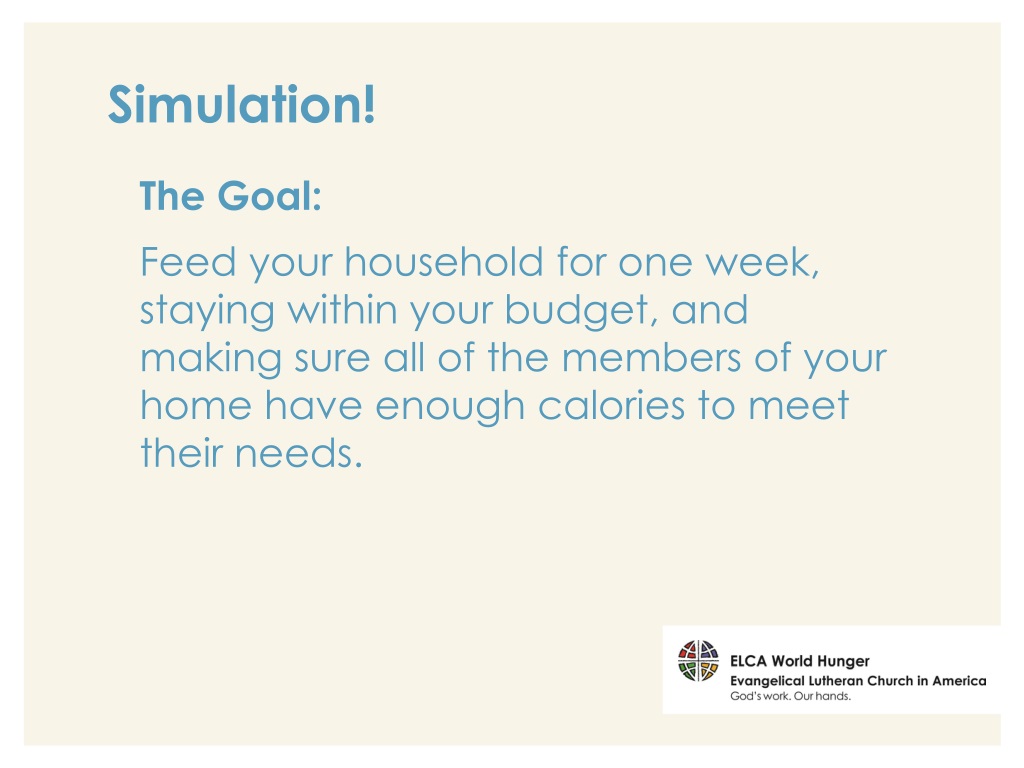 Simulation!

The Goal:

Feed your household for one week, staying within your budget, and making sure all of the members of your home have enough calories to meet their needs.

ELCA World Hunger
Evangelical Lutheran Church in America
God's work. Our hands.